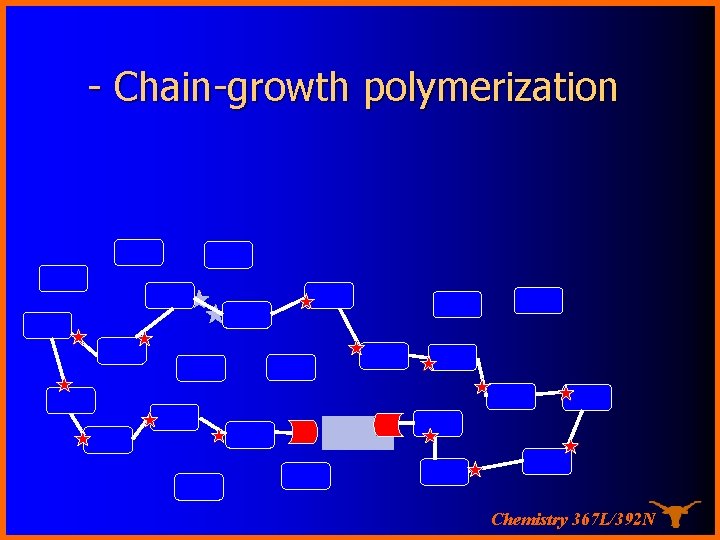 - Chain-growth polymerization

Chemistry 367L/392N